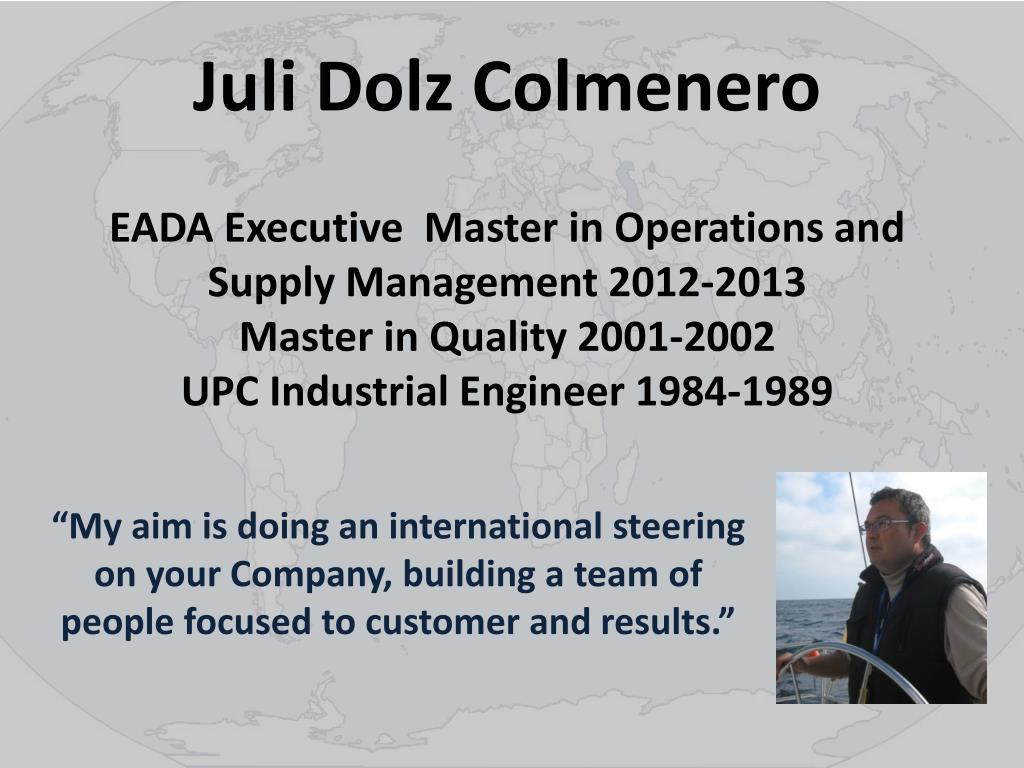 Juli Dolz Colmenero

EADA Executive Master in Operations and Supply Management 2012-2013
Master in Quality 2001-2002
UPC Industrial Engineer 1984-1989

“My aim is doing an international steering on your Company, building a team of people focused to customer and results.”